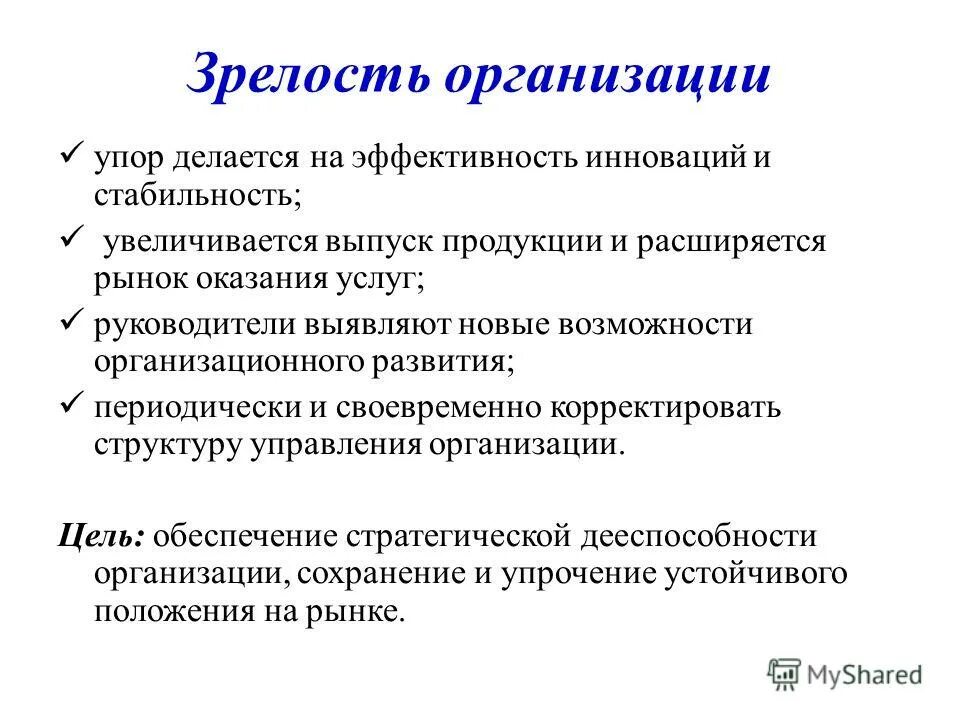 Зрелость организации

✓ упор делается на эффективность инноваций и стабильность;

✓ увеличивается выпуск продукции и расширяется рынок оказания услуг;

✓ руководители выявляют новые возможности организационного развития;

✓ периодически и своевременно корректировать структуру управления организации.

Цель: обеспечение стратегической дееспособности организации, сохранение и упрочение устойчивого положения на рынке.

MyShared